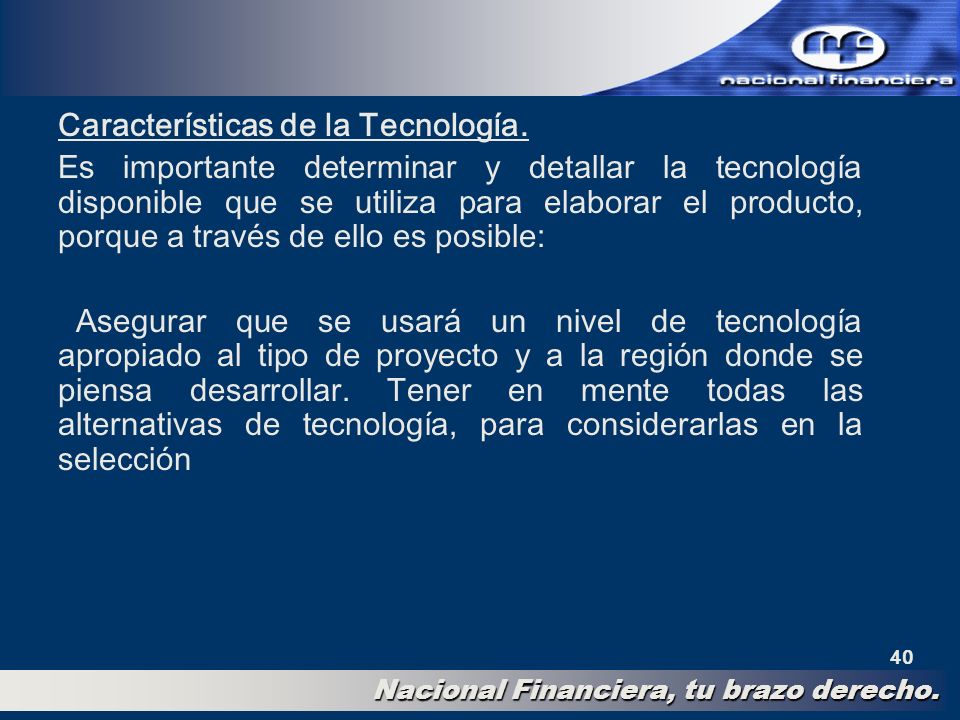 nacional financiera

Características de la Tecnología.

Es importante determinar y detallar la tecnología disponible que se utiliza para elaborar el producto, porque a través de ello es posible:

Asegurar que se usará un nivel de tecnología apropiado al tipo de proyecto y a la región donde se piensa desarrollar. Tener en mente todas las alternativas de tecnología, para considerarlas en la selección

40

Nacional Financiera, tu brazo derecho.